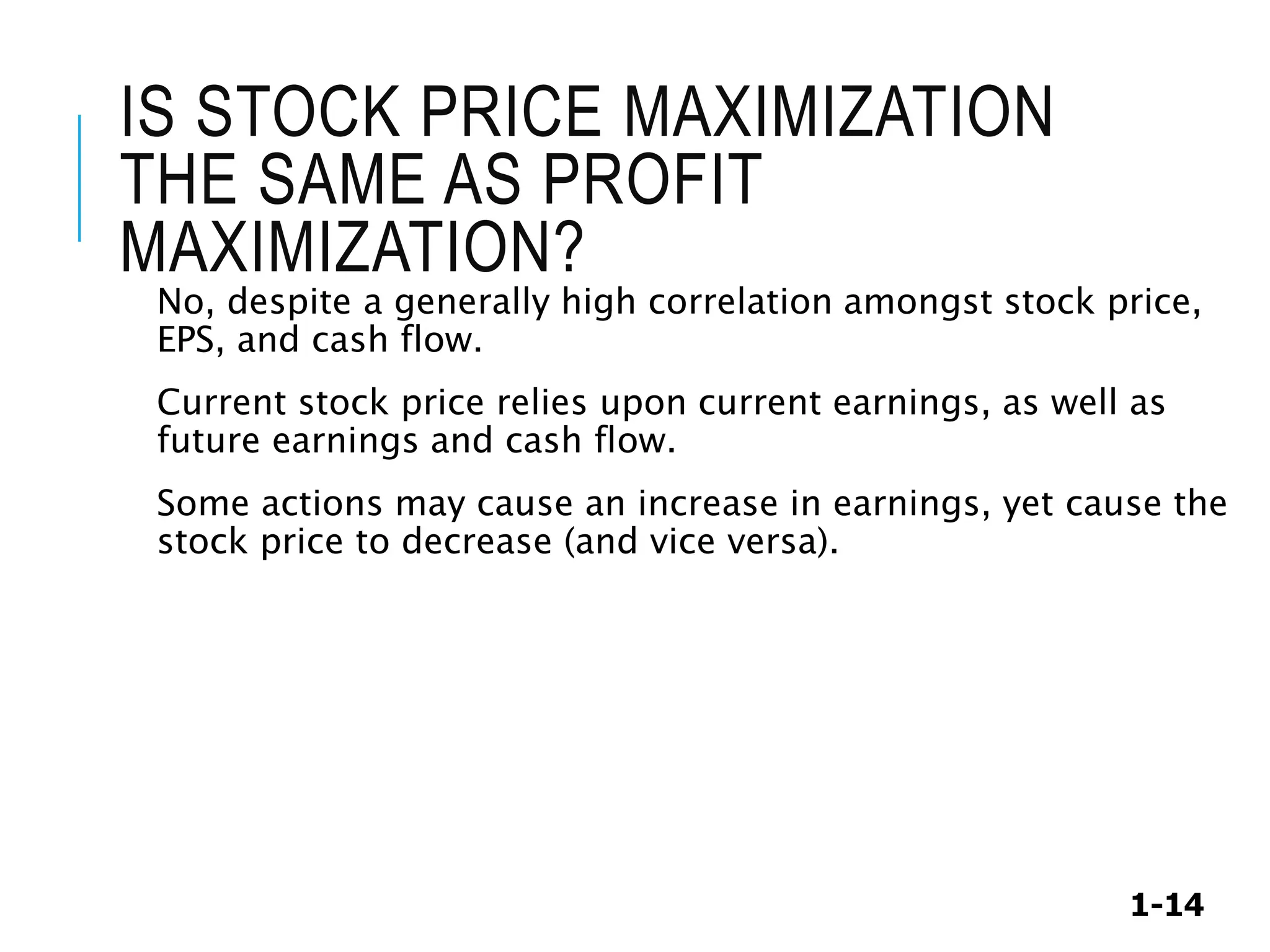 IS STOCK PRICE MAXIMIZATION THE SAME AS PROFIT MAXIMIZATION?

No, despite a generally high correlation amongst stock price, EPS, and cash flow.

Current stock price relies upon current earnings, as well as future earnings and cash flow.

Some actions may cause an increase in earnings, yet cause the stock price to decrease (and vice versa).

1-14